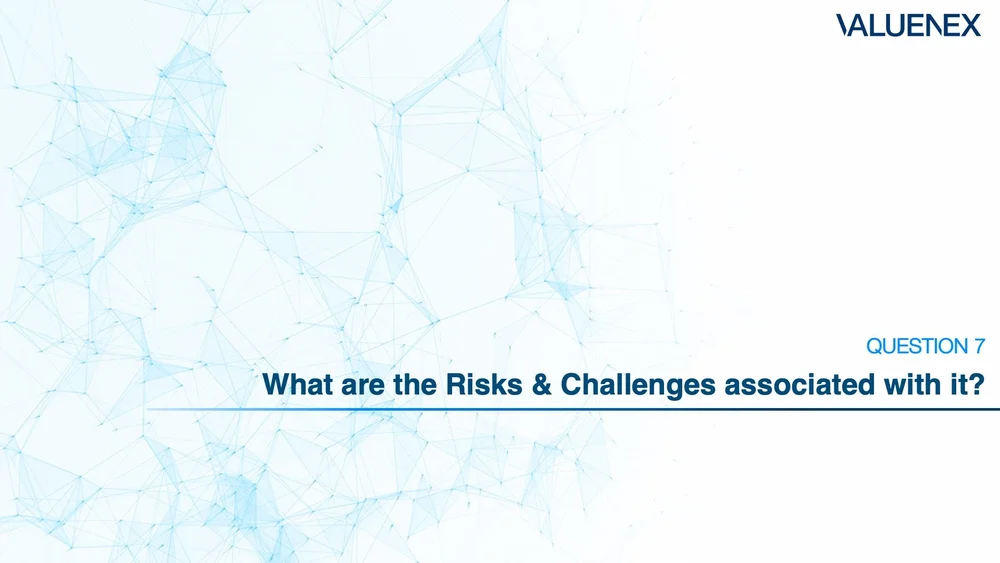 VALUENEX

QUESTION 7

What are the Risks & Challenges associated with it?